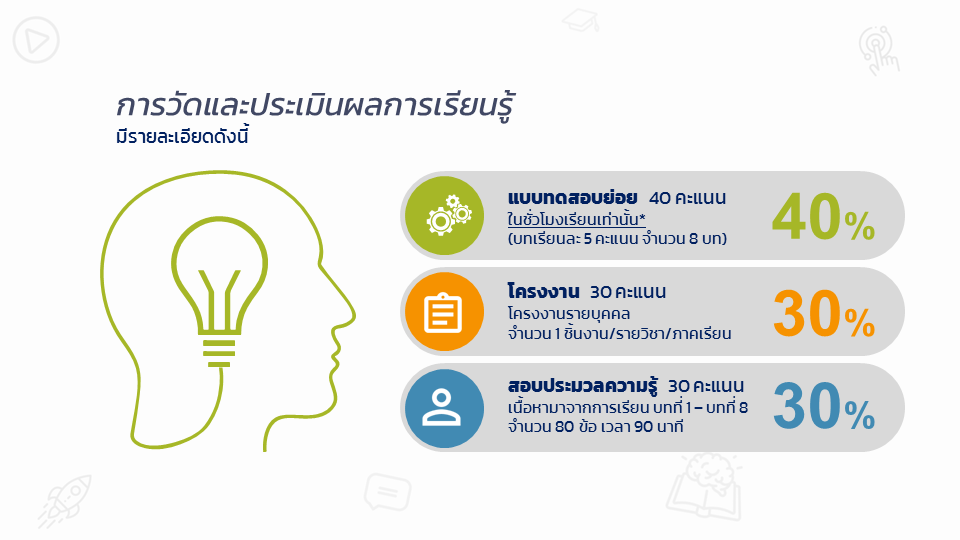 การวัดและประเมินผลการเรียนรู้
มีรายละเอียดดังนี้

แบบทดสอบย่อย 40 คะแนน
ในชั่วโมงเรียนเท่านั้น*
(บทเรียนละ 5 คะแนน จำนวน 8 บท)

40%

โครงงาน 30 คะแนน
โครงงานรายบุคคล
จำนวน 1 ชิ้นงาน/รายวิชา/ภาคเรียน

30%

สอบประมวลความรู้ 30 คะแนน
เนื้อหามาจากการเรียน บทที่ 1 – บทที่ 8
จำนวน 80 ข้อ เวลา 90 นาที

30%